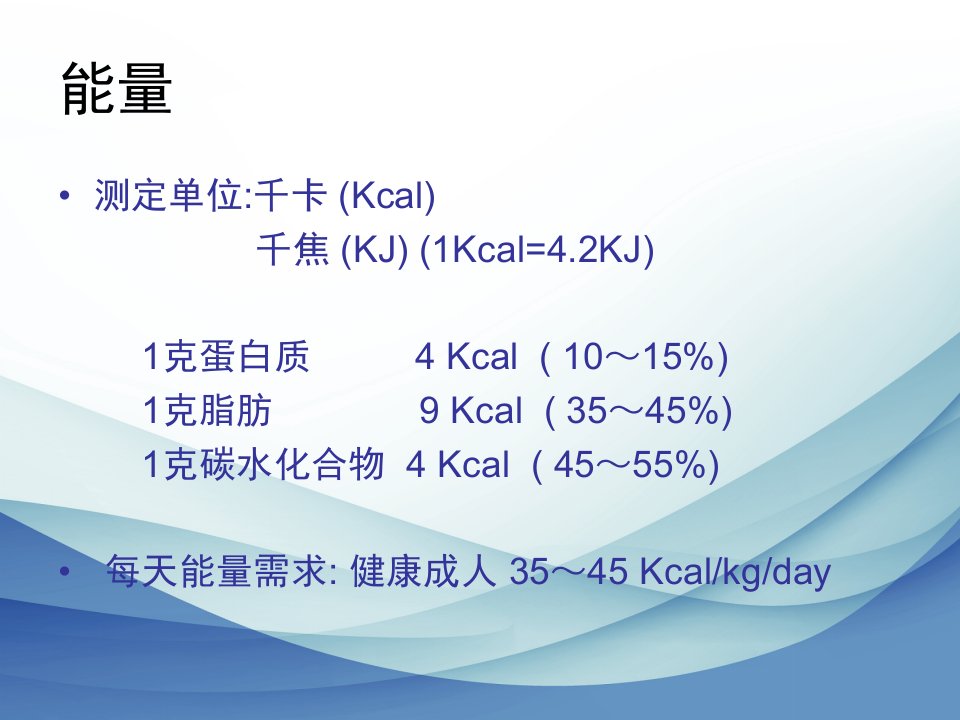 能量

• 测定单位:千卡 (Kcal)
千焦 (KJ) (1Kcal=4.2KJ)

1克蛋白质 4 Kcal ( 10～15%)
1克脂肪 9 Kcal ( 35～45%)
1克碳水化合物 4 Kcal ( 45～55%)

• 每天能量需求: 健康成人 35～45 Kcal/kg/day